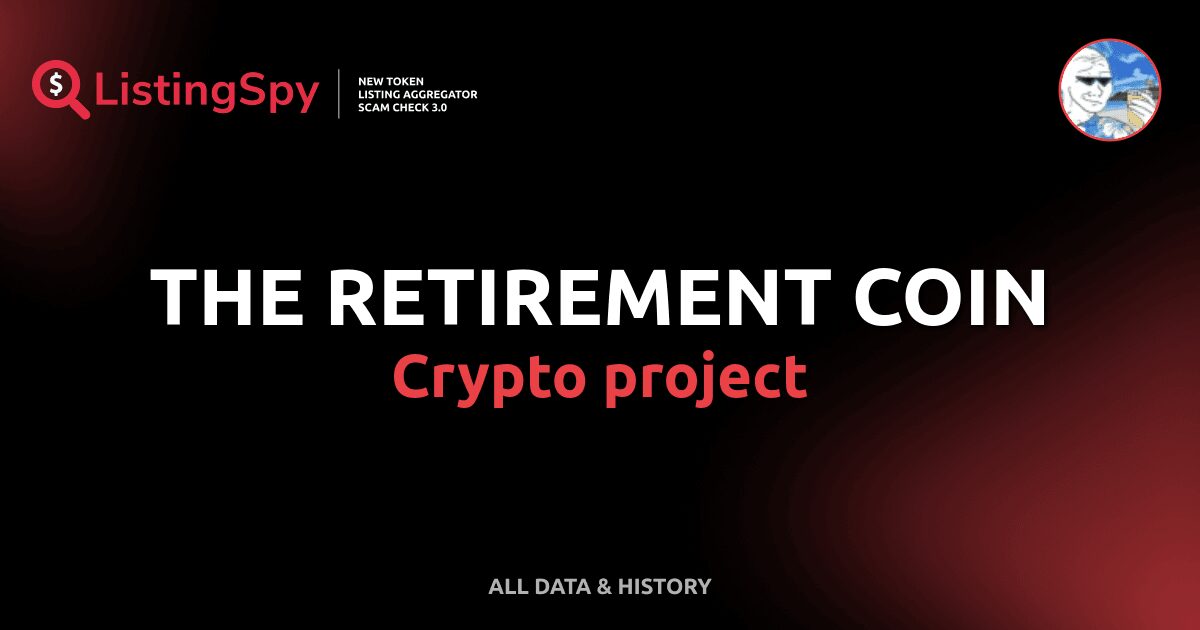 $ ListingSpy

NEW TOKEN
LISTING AGGREGATOR
SCAM CHECK 3.0

THE RETIREMENT COIN
Crypto project

ALL DATA & HISTORY